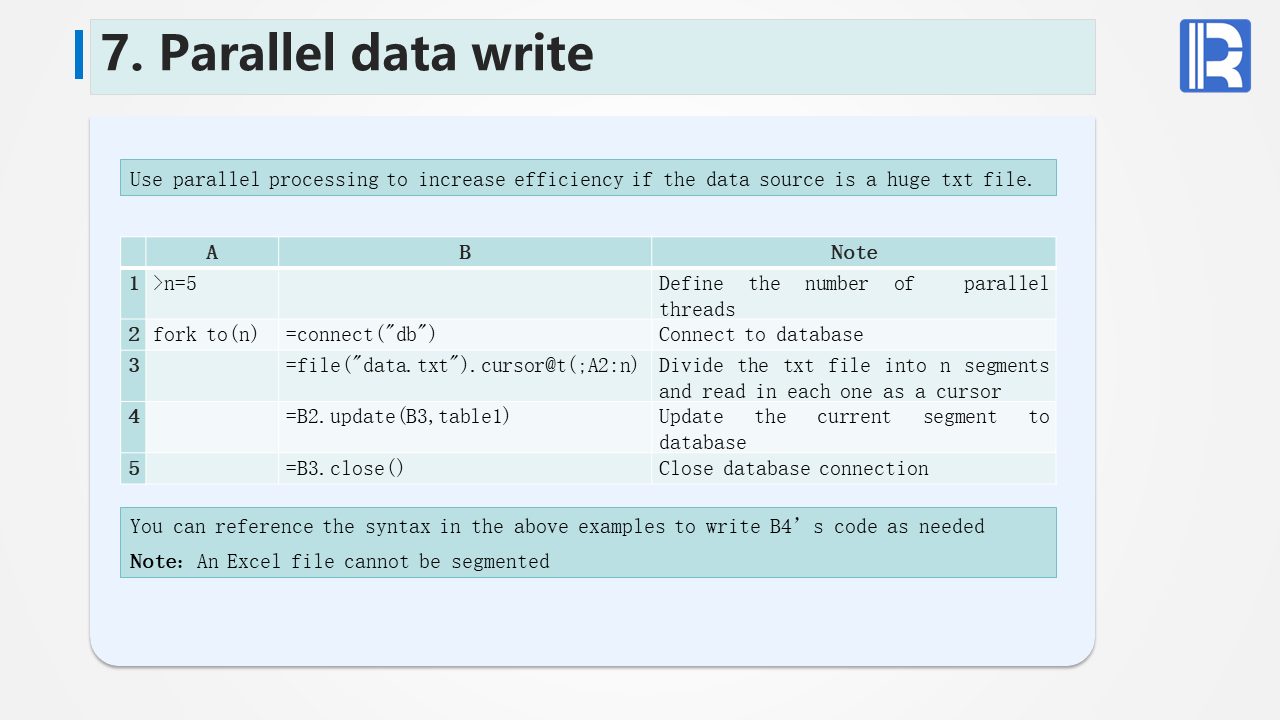 7. Parallel data write

Use parallel processing to increase efficiency if the data source is a huge txt file.

| | A | B | Note |
|---|---|---|---|
| 1 | >n=5 | | Define the number of parallel threads |
| 2 | fork to(n) | =connect("db") | Connect to database |
| 3 | | =file("data.txt").cursor@t(;A2:n) | Divide the txt file into n segments and read in each one as a cursor |
| 4 | | =B2.update(B3,table1) | Update the current segment to database |
| 5 | | =B3.close() | Close database connection |

You can reference the syntax in the above examples to write B4's code as needed
Note: An Excel file cannot be segmented